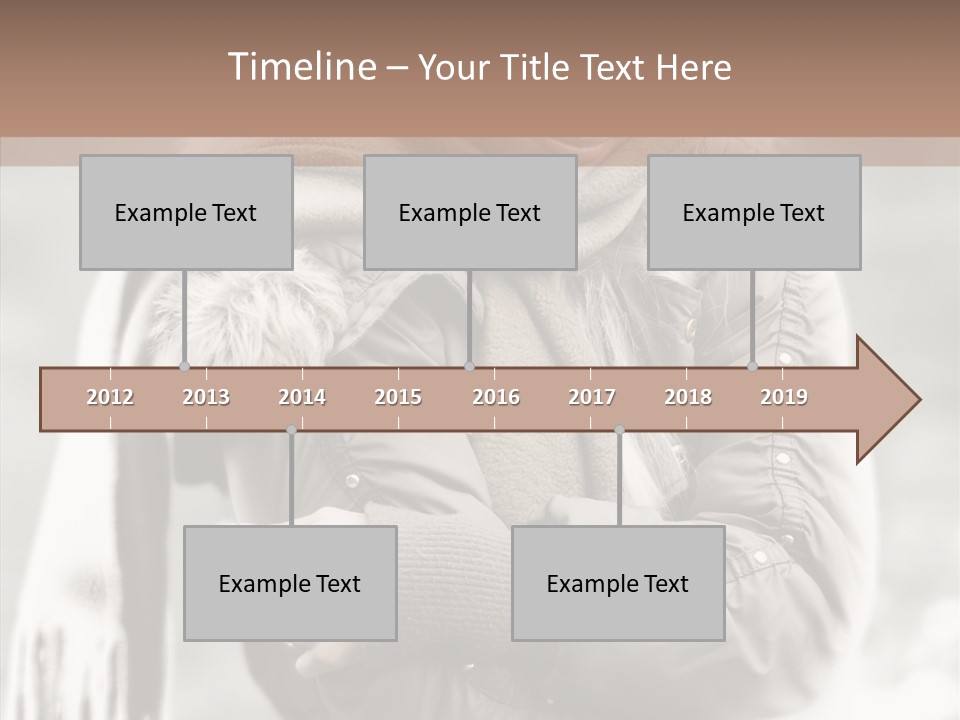 Timeline – Your Title Text Here

Example Text

Example Text

Example Text

2012 2013 2014 2015 2016 2017 2018 2019

Example Text

Example Text